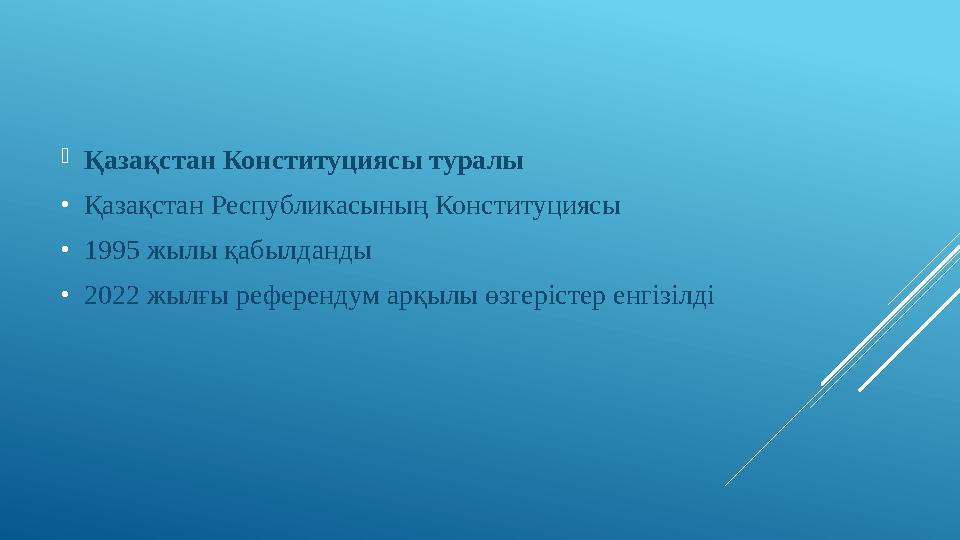 Қазақстан Конституциясы туралы

• Қазақстан Республикасының Конституциясы

• 1995 жылы қабылданды

• 2022 жылғы референдум арқылы өзгерістер енгізілді